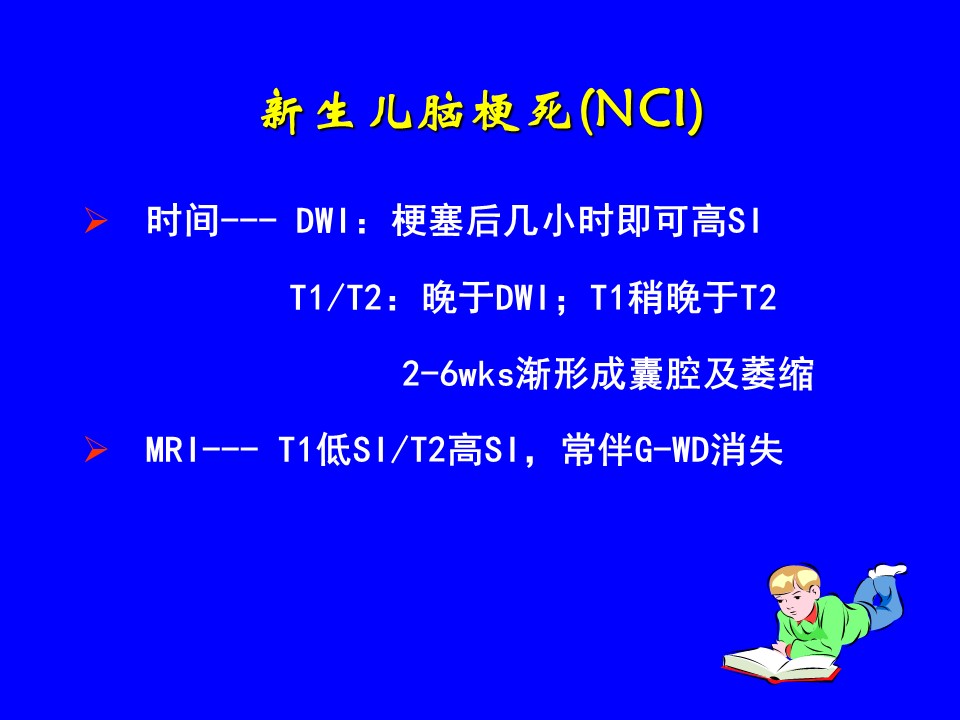 新生儿脑梗死(NCI)

➢ 时间--- DWI：梗塞后几小时即可高SI

T1/T2：晚于DWI；T1稍晚于T2

2-6wks渐形成囊腔及萎缩

➢ MRI--- T1低SI/T2高SI，常伴G-WD消失